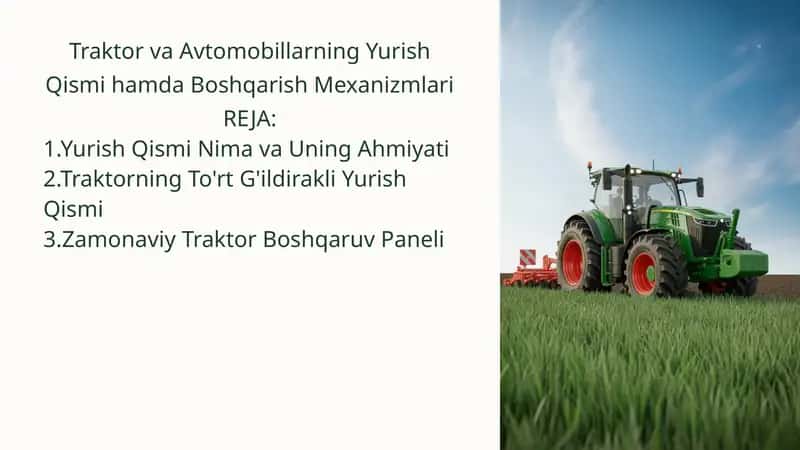 Traktor va Avtomobillarning Yurish Qismi hamda Boshqarish Mexanizmlari
REJA:
1.Yurish Qismi Nima va Uning Ahmiyati
2.Traktorning To'rt G'ildirakli Yurish Qismi
3.Zamonaviy Traktor Boshqaruv Paneli